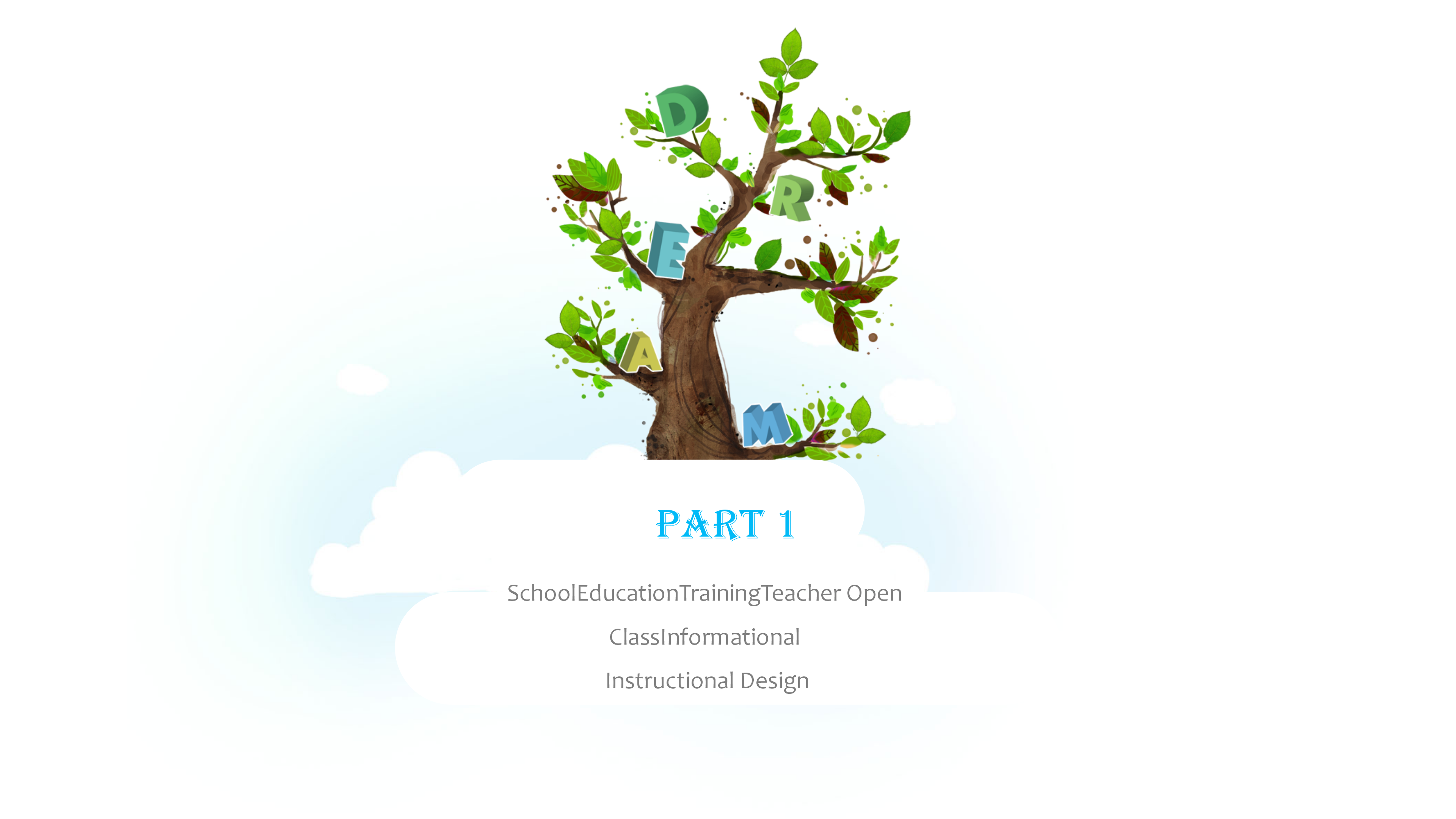 D R E A M

PART 1

SchoolEducationTrainingTeacher Open ClassInformational

Instructional Design